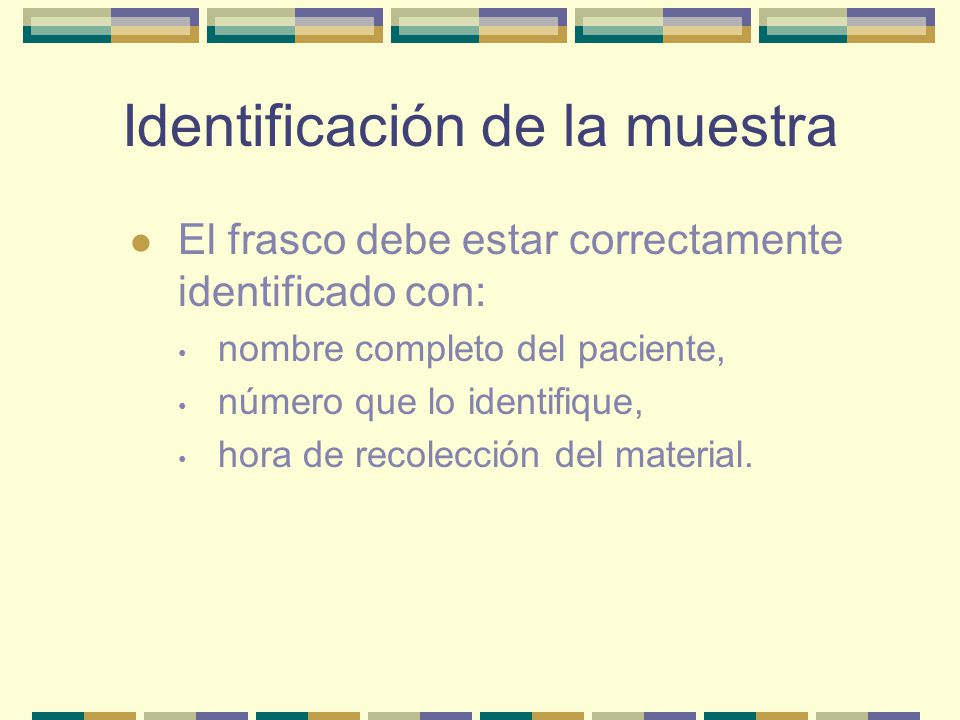 Identificación de la muestra

- El frasco debe estar correctamente identificado con:
  - nombre completo del paciente,
  - número que lo identifique,
  - hora de recolección del material.